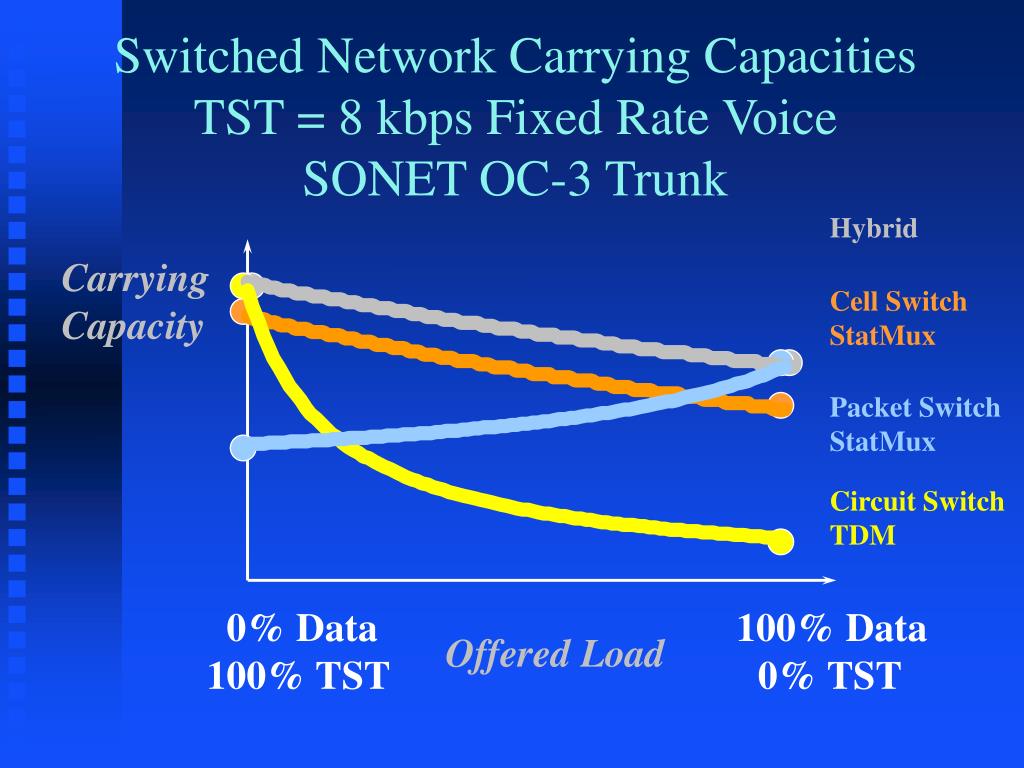 Switched Network Carrying Capacities
TST = 8 kbps Fixed Rate Voice
SONET OC-3 Trunk

Carrying Capacity

Hybrid

Cell Switch StatMux

Packet Switch StatMux

Circuit Switch TDM

0% Data
100% TST

Offered Load

100% Data
0% TST